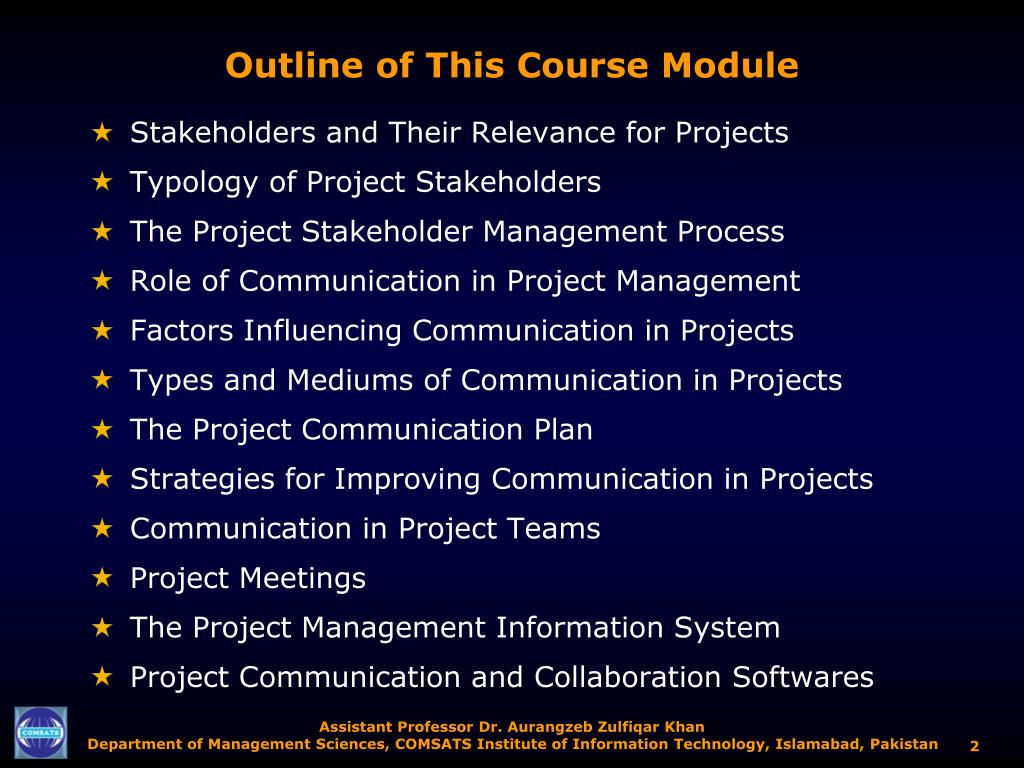 Outline of This Course Module

★ Stakeholders and Their Relevance for Projects
★ Typology of Project Stakeholders
★ The Project Stakeholder Management Process
★ Role of Communication in Project Management
★ Factors Influencing Communication in Projects
★ Types and Mediums of Communication in Projects
★ The Project Communication Plan
★ Strategies for Improving Communication in Projects
★ Communication in Project Teams
★ Project Meetings
★ The Project Management Information System
★ Project Communication and Collaboration Softwares

COMSATS

Assistant Professor Dr. Aurangzeb Zulfiqar Khan
Department of Management Sciences, COMSATS Institute of Information Technology, Islamabad, Pakistan

2